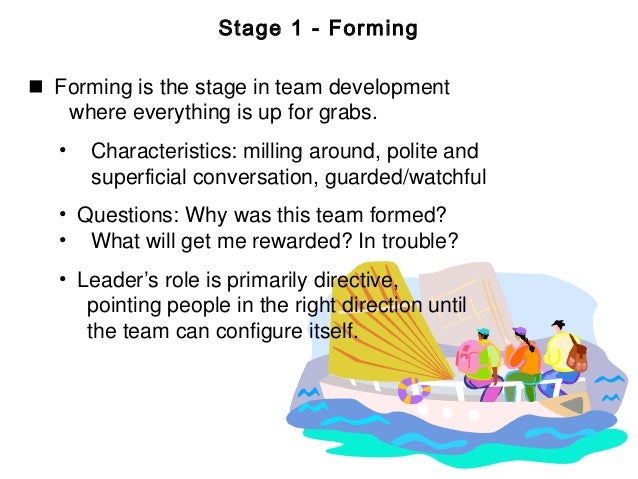 Stage 1 - Forming

■ Forming is the stage in team development where everything is up for grabs.

• Characteristics: milling around, polite and superficial conversation, guarded/watchful

• Questions: Why was this team formed?
• What will get me rewarded? In trouble?

• Leader's role is primarily directive, pointing people in the right direction until the team can configure itself.